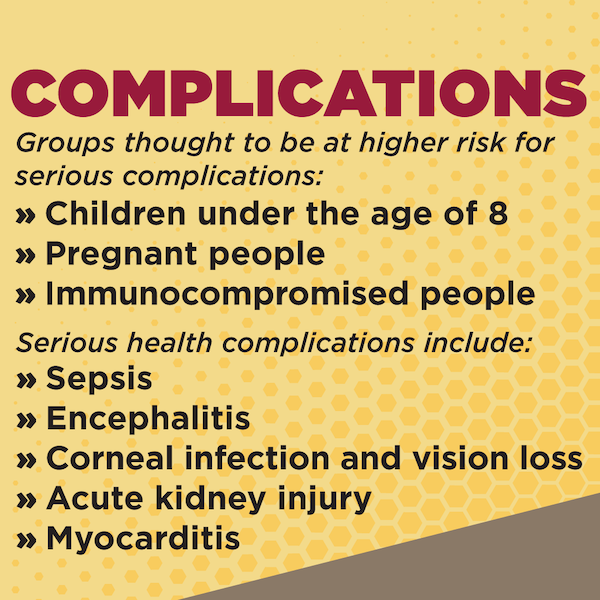 COMPLICATIONS

Groups thought to be at higher risk for serious complications:
» Children under the age of 8
» Pregnant people
» Immunocompromised people

Serious health complications include:
» Sepsis
» Encephalitis
» Corneal infection and vision loss
» Acute kidney injury
» Myocarditis